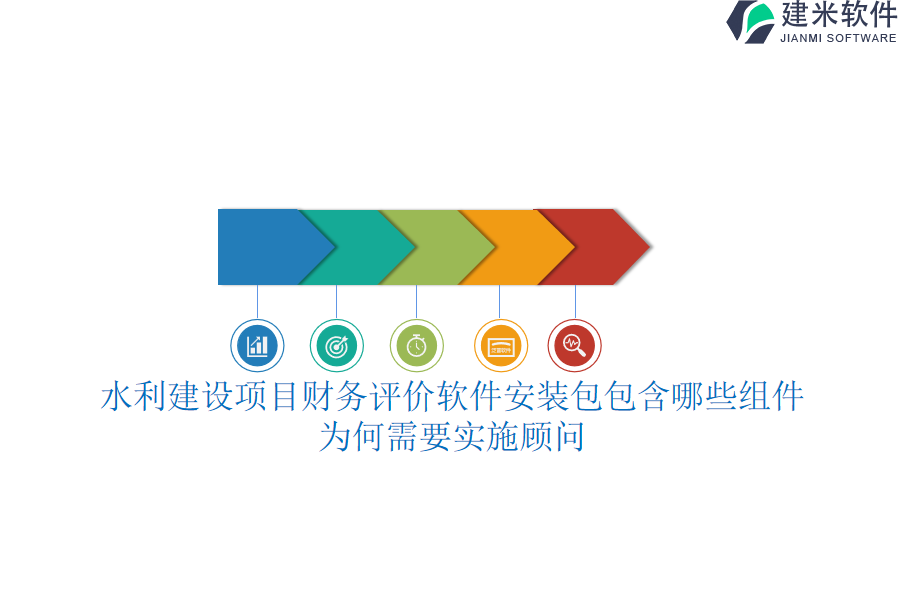 建米软件
JIANMI SOFTWARE

水利建设项目财务评价软件安装包包含哪些组件
为何需要实施顾问